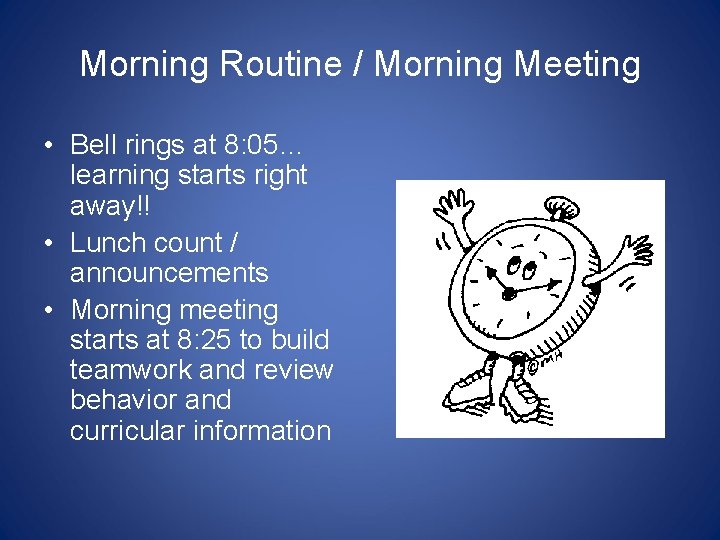 Morning Routine / Morning Meeting

• Bell rings at 8:05… learning starts right away!!
• Lunch count / announcements
• Morning meeting starts at 8:25 to build teamwork and review behavior and curricular information

©MH